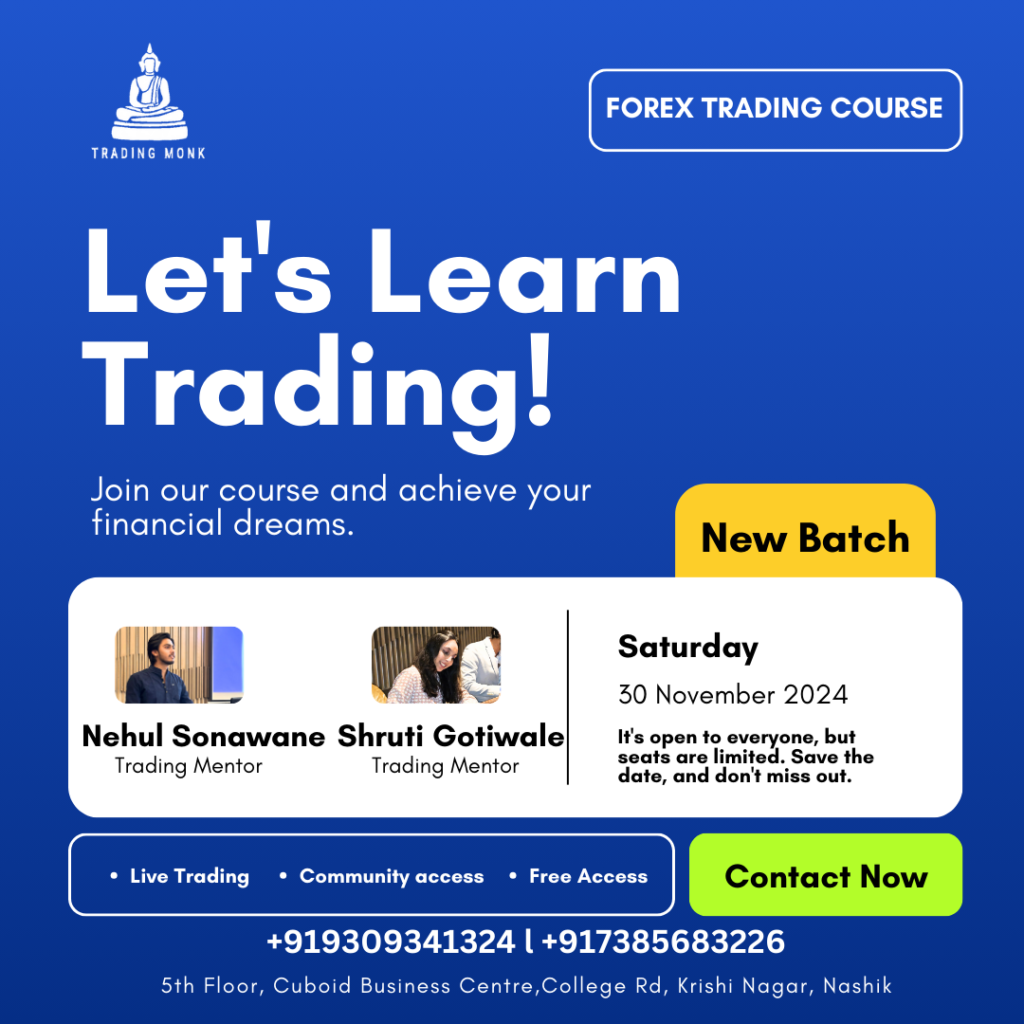 TRADING MONK

FOREX TRADING COURSE

Let's Learn Trading!

Join our course and achieve your financial dreams.

New Batch

Nehul Sonawane
Trading Mentor

Shruti Gotiwale
Trading Mentor

Saturday

30 November 2024

It's open to everyone, but seats are limited. Save the date, and don't miss out.

• Live Trading • Community access • Free Access

Contact Now

+919309341324 l +917385683226

5th Floor, Cuboid Business Centre,College Rd, Krishi Nagar, Nashik